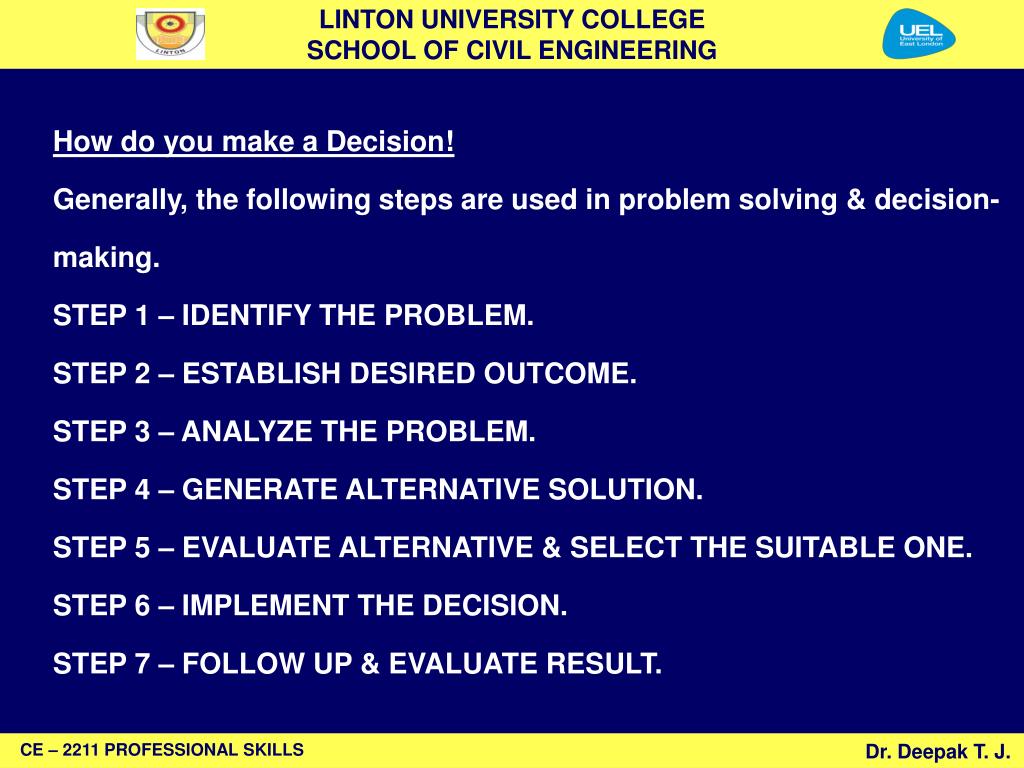 LINTON
LINTON UNIVERSITY COLLEGE
SCHOOL OF CIVIL ENGINEERING
UEL University of East London

How do you make a Decision!

Generally, the following steps are used in problem solving & decision-making.

STEP 1 – IDENTIFY THE PROBLEM.

STEP 2 – ESTABLISH DESIRED OUTCOME.

STEP 3 – ANALYZE THE PROBLEM.

STEP 4 – GENERATE ALTERNATIVE SOLUTION.

STEP 5 – EVALUATE ALTERNATIVE & SELECT THE SUITABLE ONE.

STEP 6 – IMPLEMENT THE DECISION.

STEP 7 – FOLLOW UP & EVALUATE RESULT.

CE – 2211 PROFESSIONAL SKILLS
Dr. Deepak T. J.